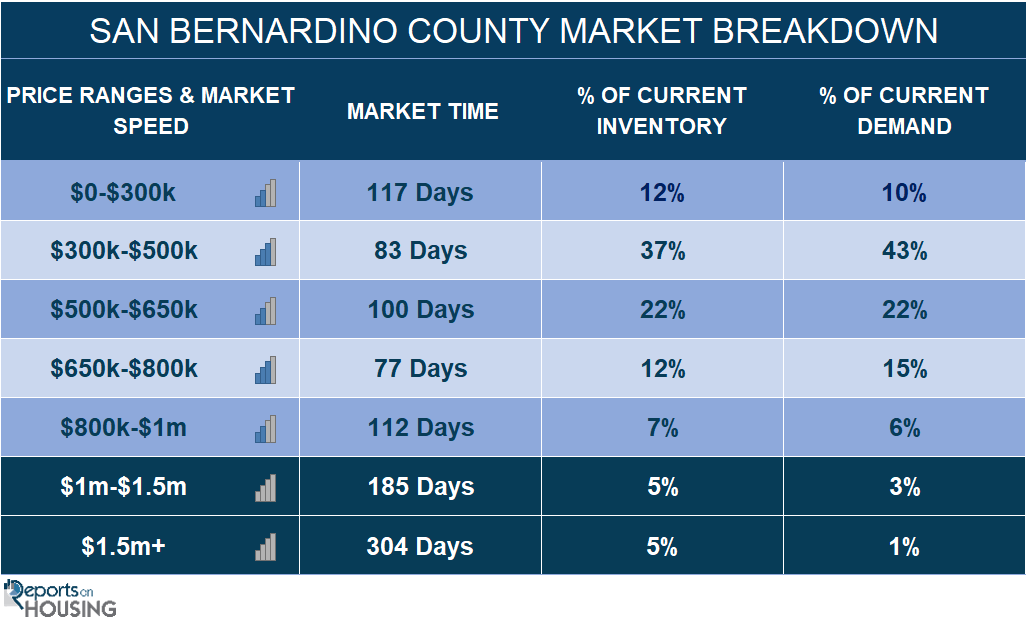 SAN BERNARDINO COUNTY MARKET BREAKDOWN

| PRICE RANGES & MARKET SPEED | MARKET TIME | % OF CURRENT INVENTORY | % OF CURRENT DEMAND |
|---|---|---|---|
| \$0-\$300k | 117 Days | 12% | 10% |
| \$300k-\$500k | 83 Days | 37% | 43% |
| \$500k-\$650k | 100 Days | 22% | 22% |
| \$650k-\$800k | 77 Days | 12% | 15% |
| \$800k-\$1m | 112 Days | 7% | 6% |
| \$1m-\$1.5m | 185 Days | 5% | 3% |
| \$1.5m+ | 304 Days | 5% | 1% |

Reports on HOUSING